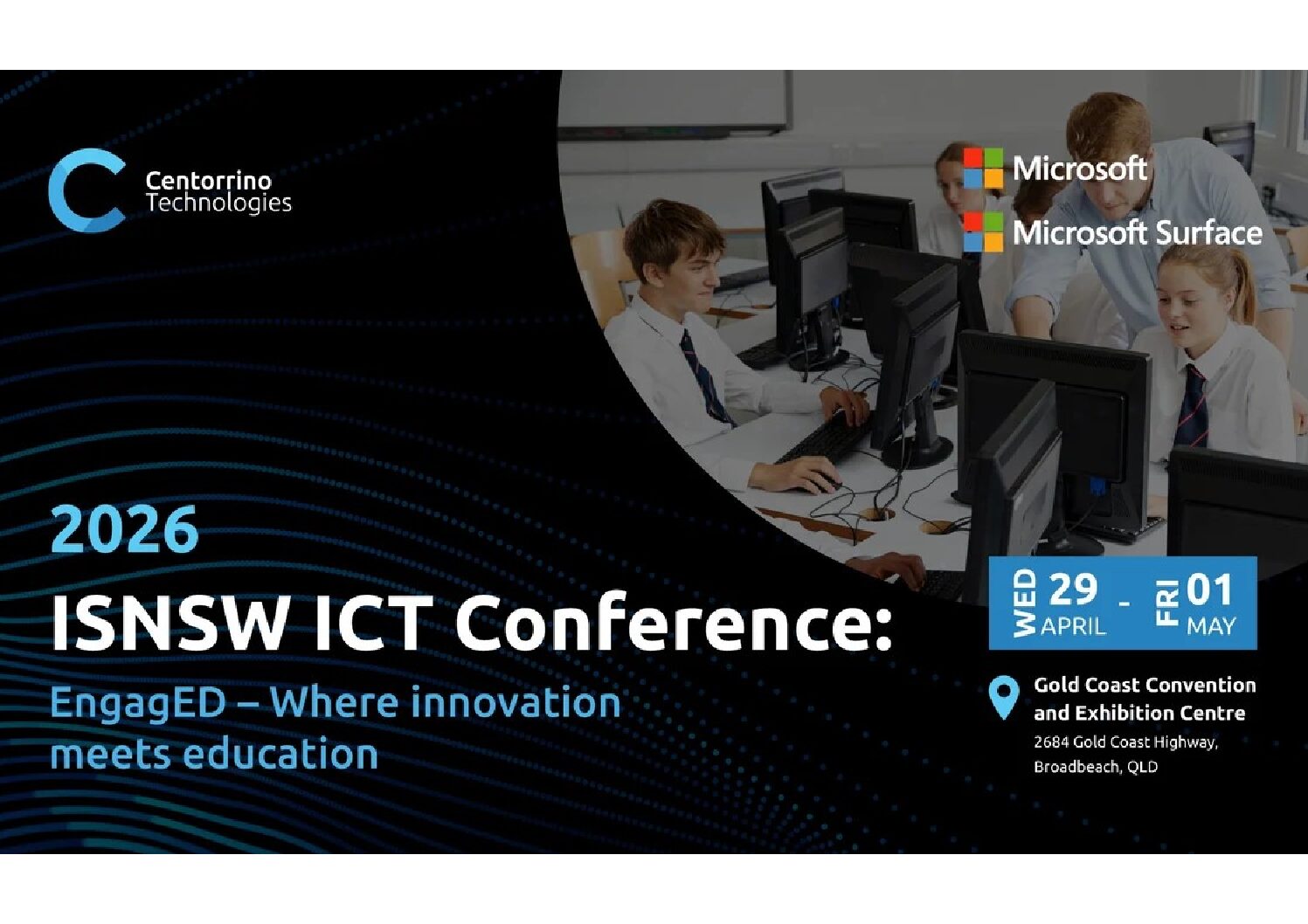 Centorrino Technologies

Microsoft

Microsoft Surface

2026

ISNSW ICT Conference:

EngagED – Where innovation meets education

WED 29 APRIL - FRI 01 MAY

Gold Coast Convention and Exhibition Centre
2684 Gold Coast Highway, Broadbeach, QLD